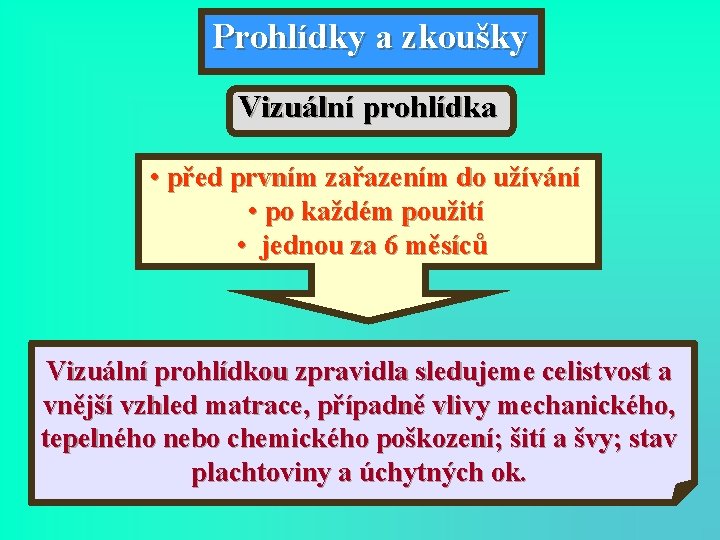 Prohlídky a zkoušky

Vizuální prohlídka

• před prvním zařazením do užívání
• po každém použití
• jednou za 6 měsíců

Vizuální prohlídkou zpravidla sledujeme celistvost a vnější vzhled matrace, případně vlivy mechanického, tepelného nebo chemického poškození; šití a švy; stav plachtoviny a úchytných ok.